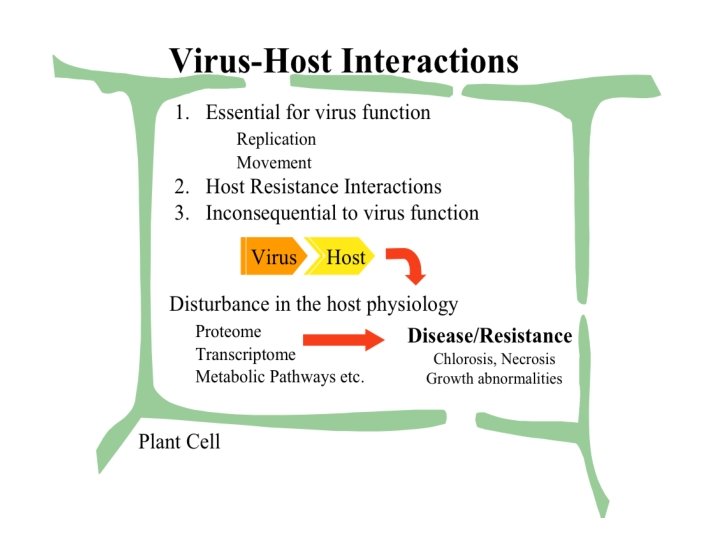 Virus-Host Interactions

1. Essential for virus function
Replication
Movement
2. Host Resistance Interactions
3. Inconsequential to virus function

Virus Host

Disturbance in the host physiology

Proteome
Transcriptome
Metabolic Pathways etc.

Disease/Resistance
Chlorosis, Necrosis
Growth abnormalities

Plant Cell